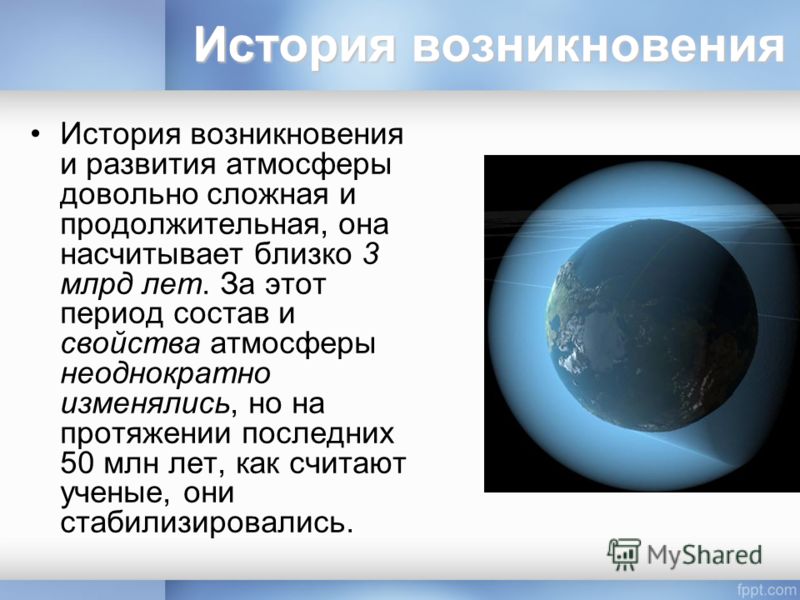 История возникновения

• История возникновения и развития атмосферы довольно сложная и продолжительная, она насчитывает близко 3 млрд лет. За этот период состав и свойства атмосферы неоднократно изменялись, но на протяжении последних 50 млн лет, как считают ученые, они стабилизировались.

MyShared

fppt.com